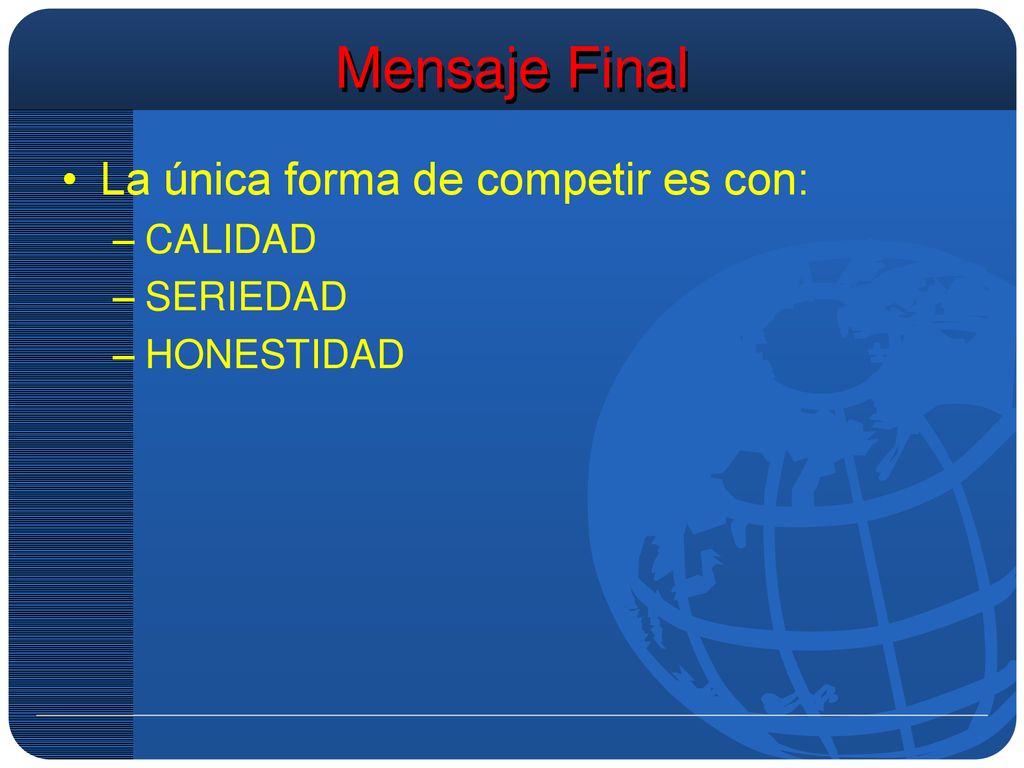 Mensaje Final

• La única forma de competir es con:
– CALIDAD
– SERIEDAD
– HONESTIDAD